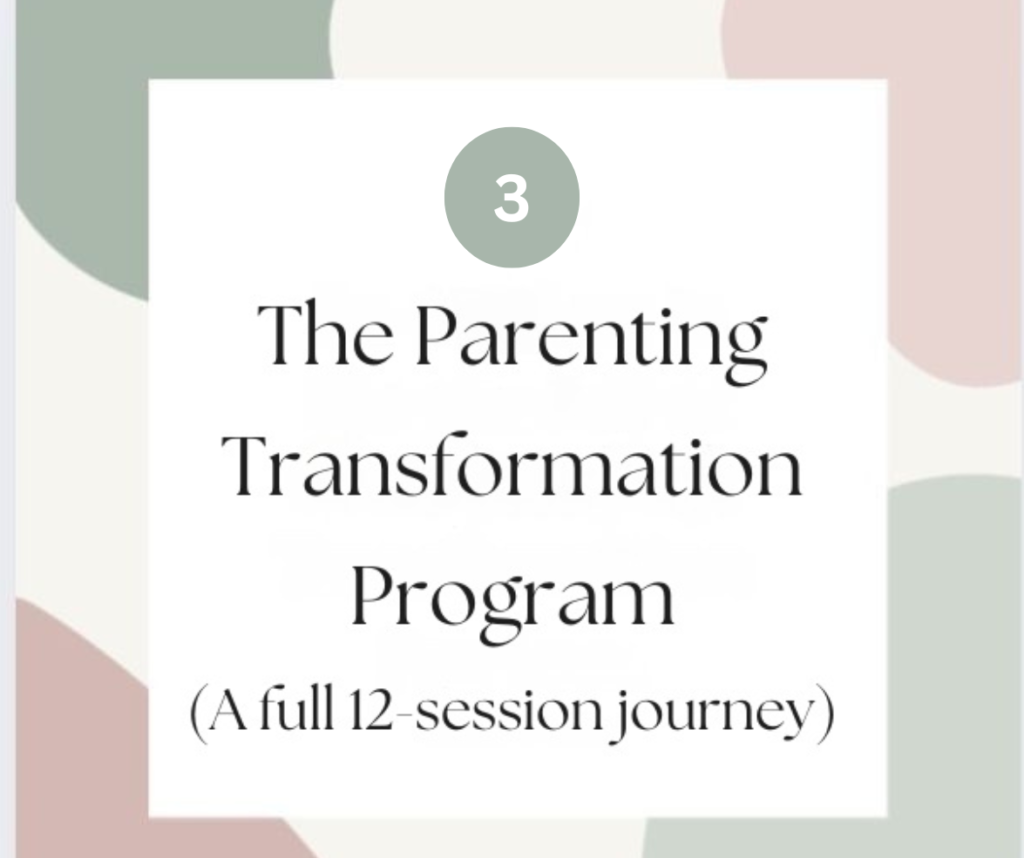 3

The Parenting Transformation Program

(A full 12-session journey)